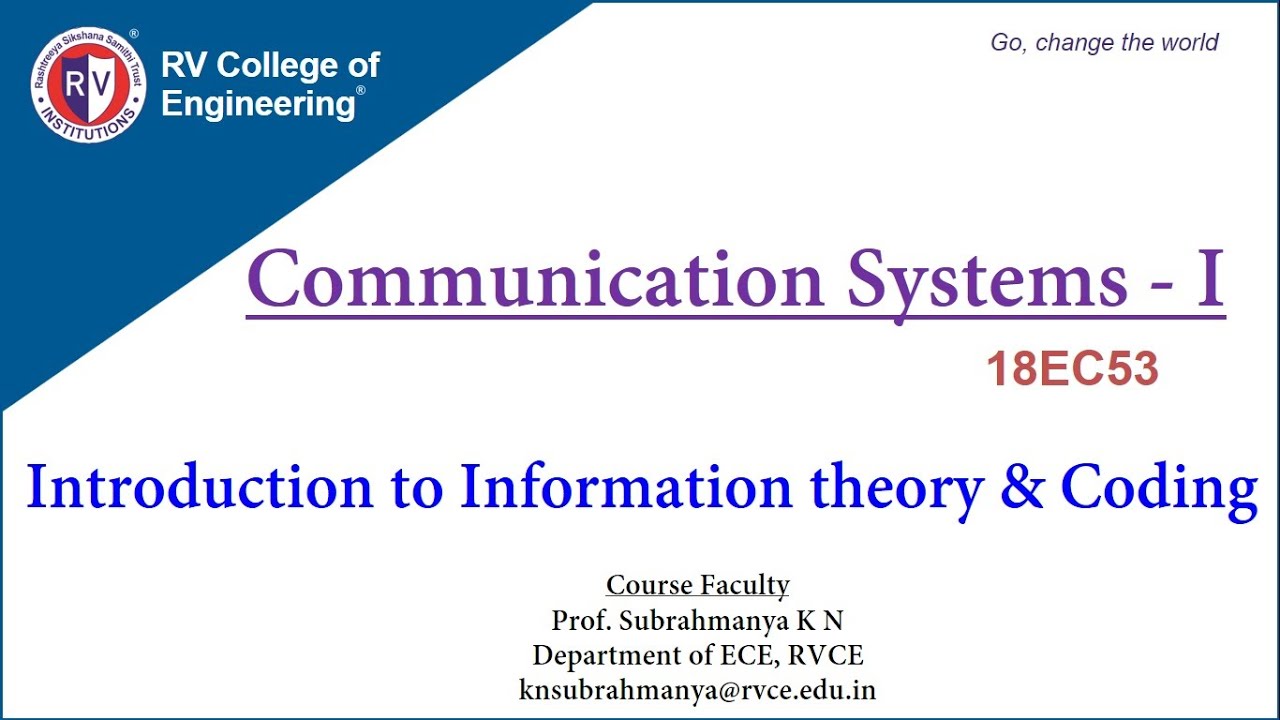 Rashtreeya Sikshana Samithi Trust
RV
INSTITUTIONS
®
RV College of Engineering®

Go, change the world

Communication Systems - I

18EC53

Introduction to Information theory & Coding

Course Faculty
Prof. Subrahmanya K N
Department of ECE, RVCE
knsubrahmanya@rvce.edu.in